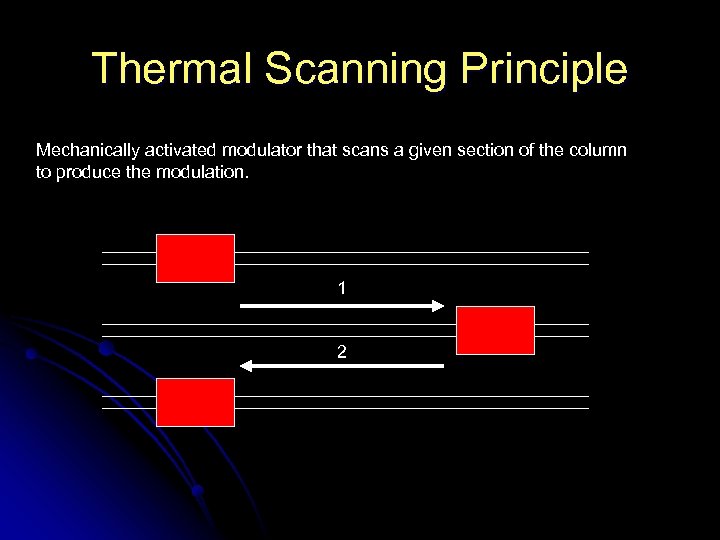 Thermal Scanning Principle

Mechanically activated modulator that scans a given section of the column to produce the modulation.

1

2